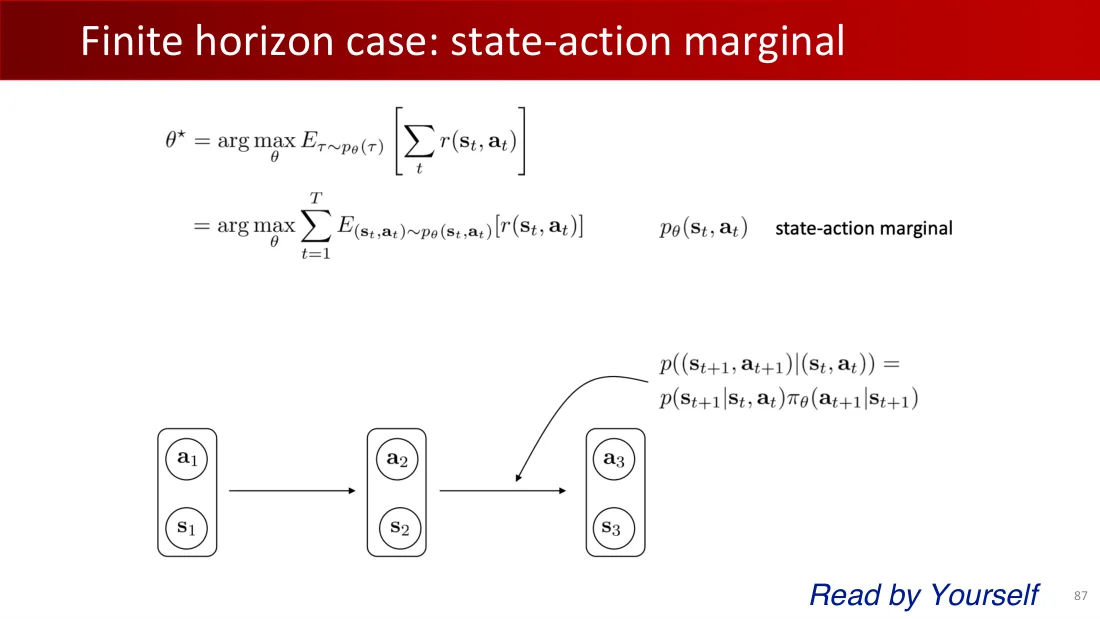 Finite horizon case: state-action marginal

$\theta^\star = \arg\max_\theta E_{\tau \sim p_\theta(\tau)} \left[ \sum_t r(\mathbf{s}_t, \mathbf{a}_t) \right]$

$= \arg\max_\theta \sum_{t=1}^{T} E_{(\mathbf{s}_t, \mathbf{a}_t) \sim p_\theta(\mathbf{s}_t, \mathbf{a}_t)} [r(\mathbf{s}_t, \mathbf{a}_t)]$

$p_\theta(\mathbf{s}_t, \mathbf{a}_t)$ state-action marginal

$p((\mathbf{s}_{t+1}, \mathbf{a}_{t+1}) | (\mathbf{s}_t, \mathbf{a}_t)) =$
$p(\mathbf{s}_{t+1} | \mathbf{s}_t, \mathbf{a}_t) \pi_\theta(\mathbf{a}_{t+1} | \mathbf{s}_{t+1})$

$\mathbf{a}_1$
$\mathbf{s}_1$

$\mathbf{a}_2$
$\mathbf{s}_2$

$\mathbf{a}_3$
$\mathbf{s}_3$

Read by Yourself

87